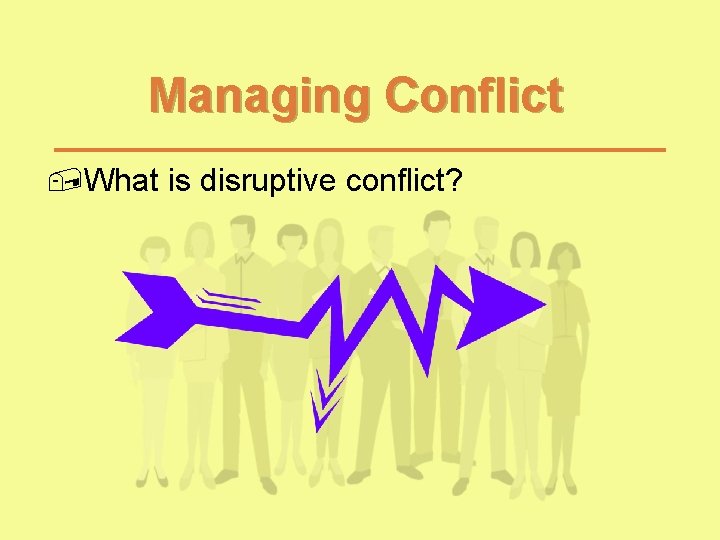 Managing Conflict

What is disruptive conflict?